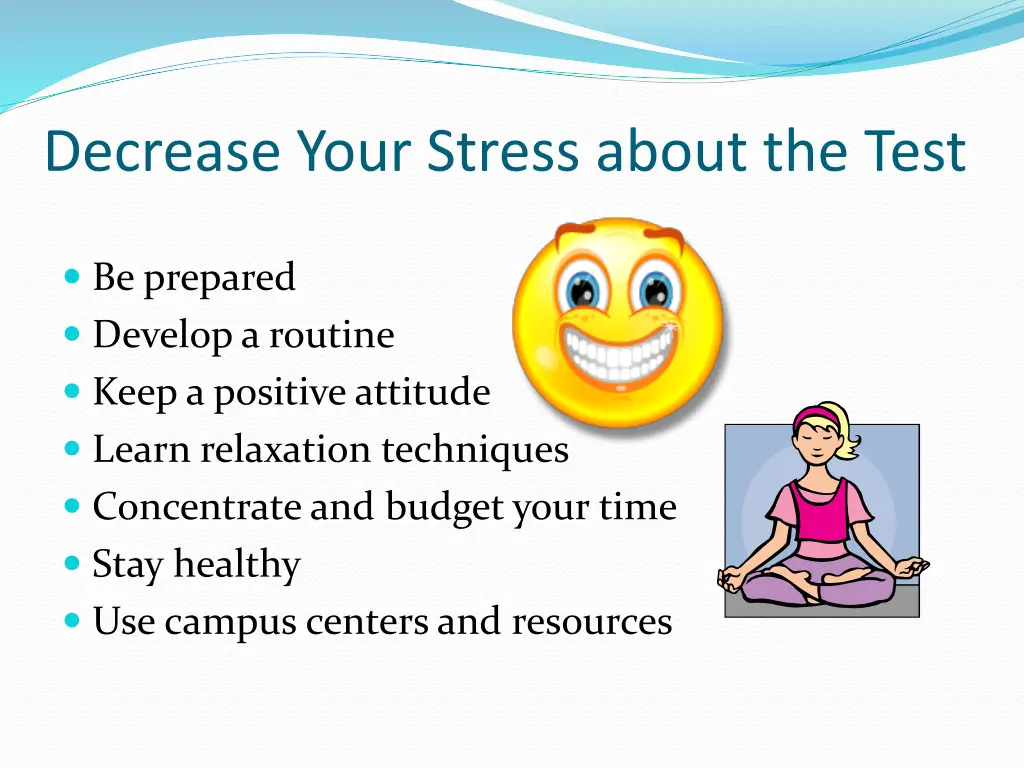 Decrease Your Stress about the Test

- Be prepared
- Develop a routine
- Keep a positive attitude
- Learn relaxation techniques
- Concentrate and budget your time
- Stay healthy
- Use campus centers and resources